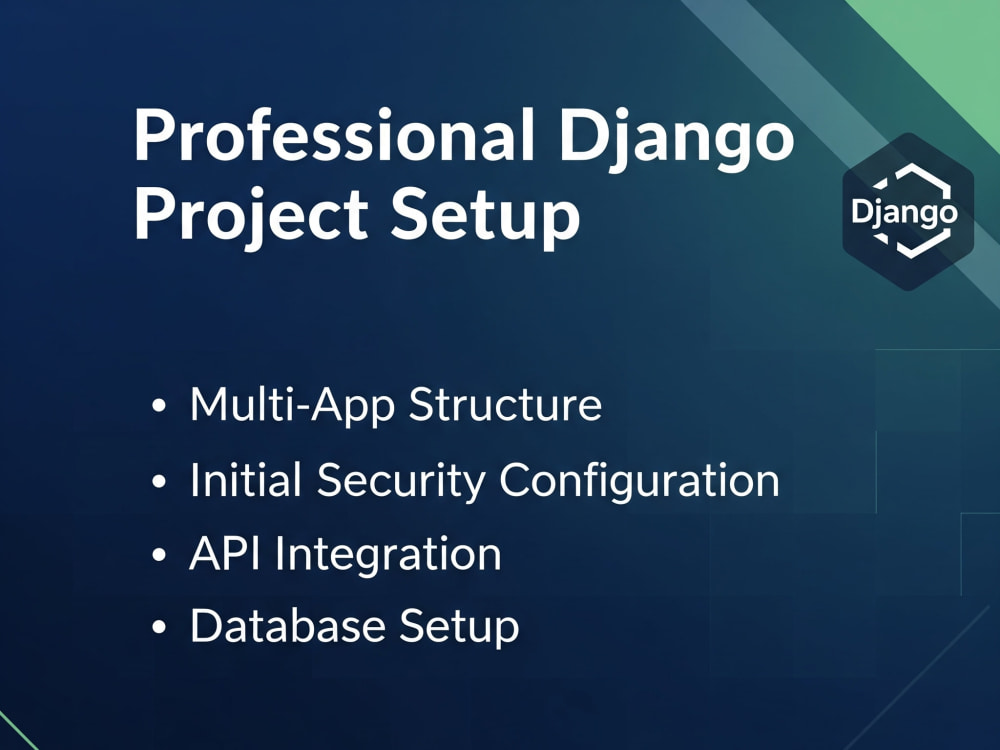 Professional Django Project Setup

Django

• Multi-App Structure
• Initial Security Configuration
• API Integration
• Database Setup